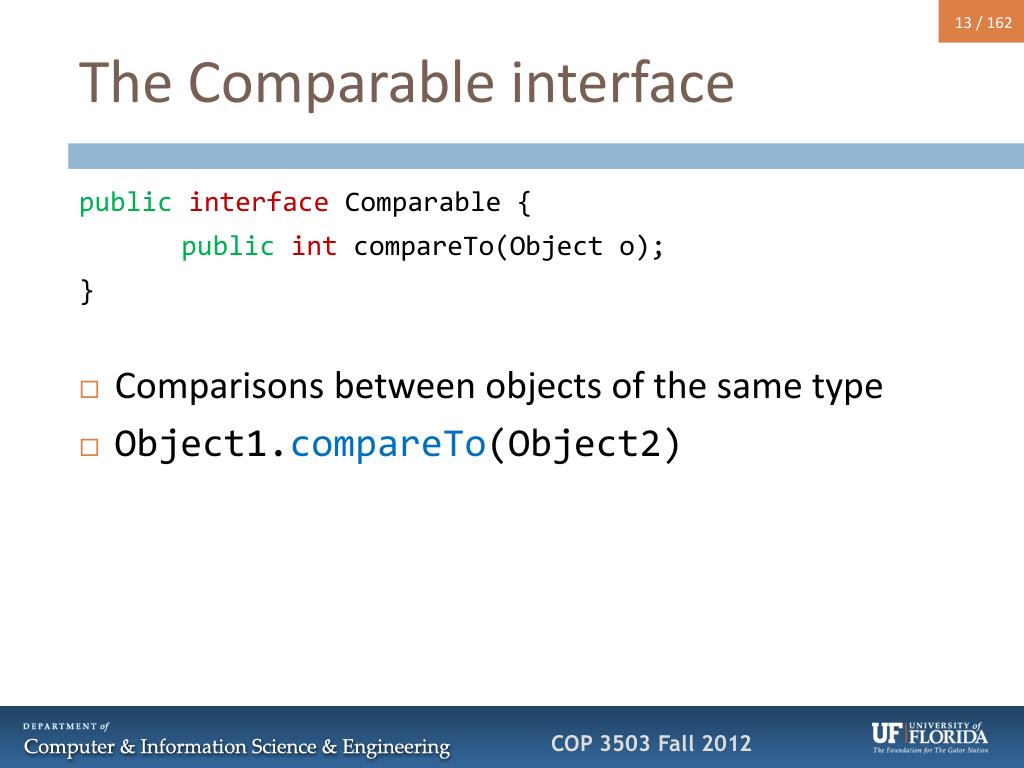 13 / 162

The Comparable interface

public interface Comparable {
	public int compareTo(Object o);
}

□ Comparisons between objects of the same type
□ Object1.compareTo(Object2)

DEPARTMENT of
Computer & Information Science & Engineering

COP 3503 Fall 2012

UF UNIVERSITY of FLORIDA
The Foundation for The Gator Nation